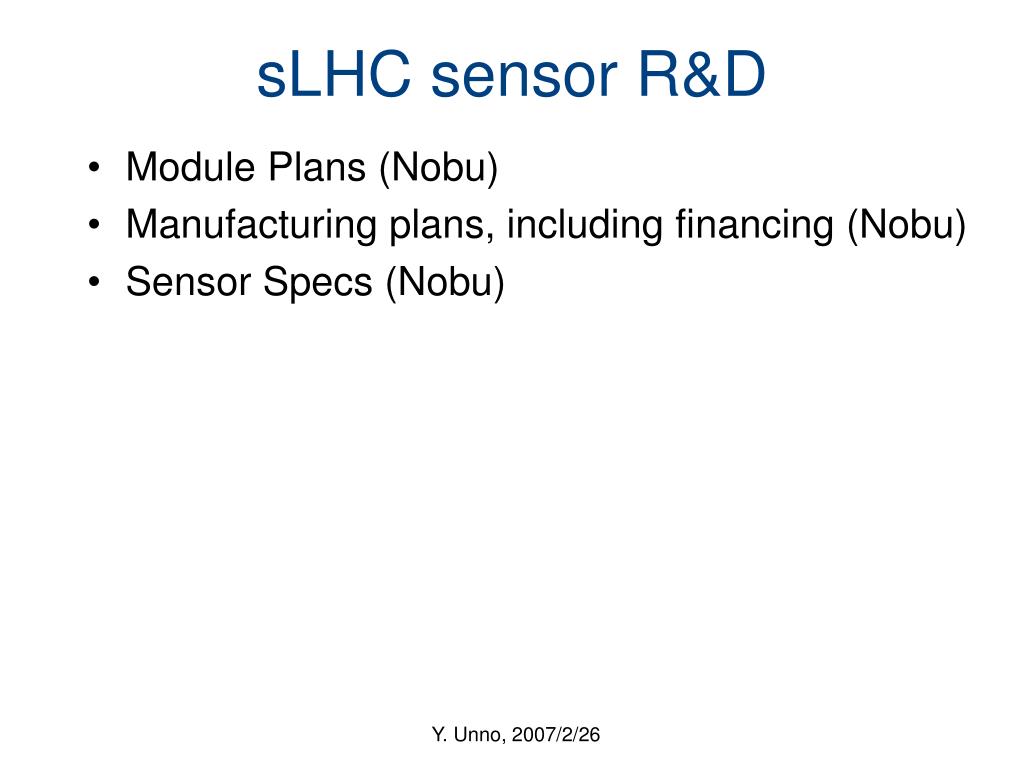 sLHC sensor R&D

• Module Plans (Nobu)
• Manufacturing plans, including financing (Nobu)
• Sensor Specs (Nobu)

Y. Unno, 2007/2/26